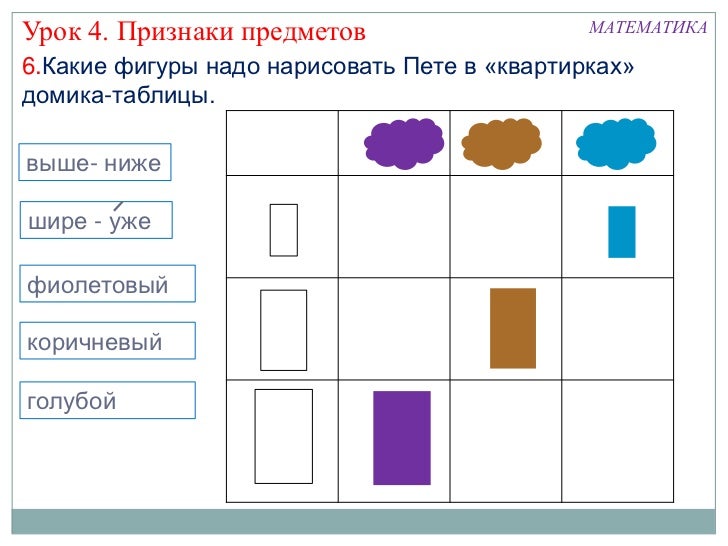 Урок 4. Признаки предметов

МАТЕМАТИКА

6.Какие фигуры надо нарисовать Пете в «квартирках» домика-таблицы.

выше- ниже

шире - уже

фиолетовый

коричневый

голубой